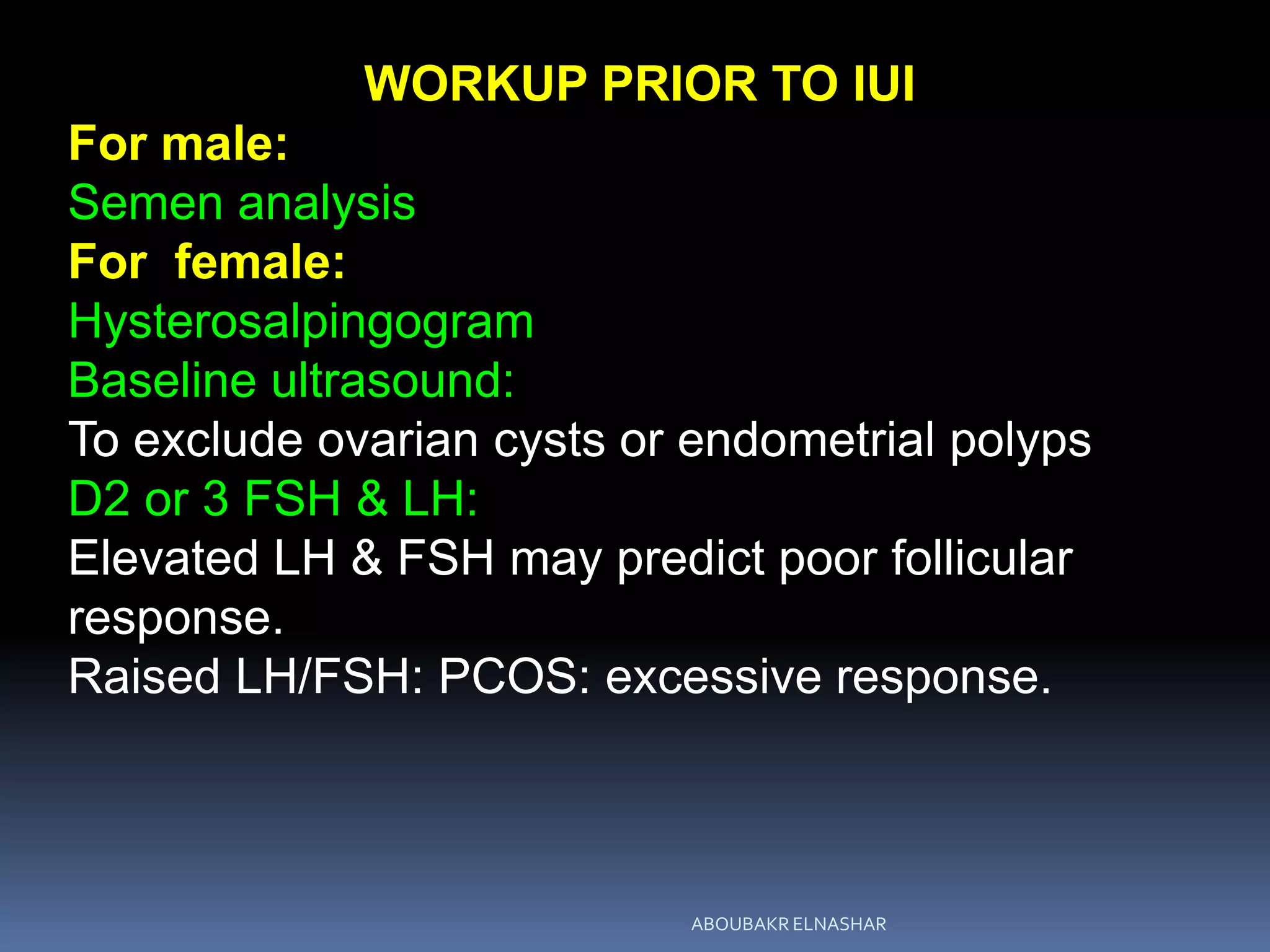 WORKUP PRIOR TO IUI

For male:

Semen analysis

For female:

Hysterosalpingogram

Baseline ultrasound:

To exclude ovarian cysts or endometrial polyps

D2 or 3 FSH & LH:

Elevated LH & FSH may predict poor follicular response.

Raised LH/FSH: PCOS: excessive response.

ABOUBAKR ELNASHAR